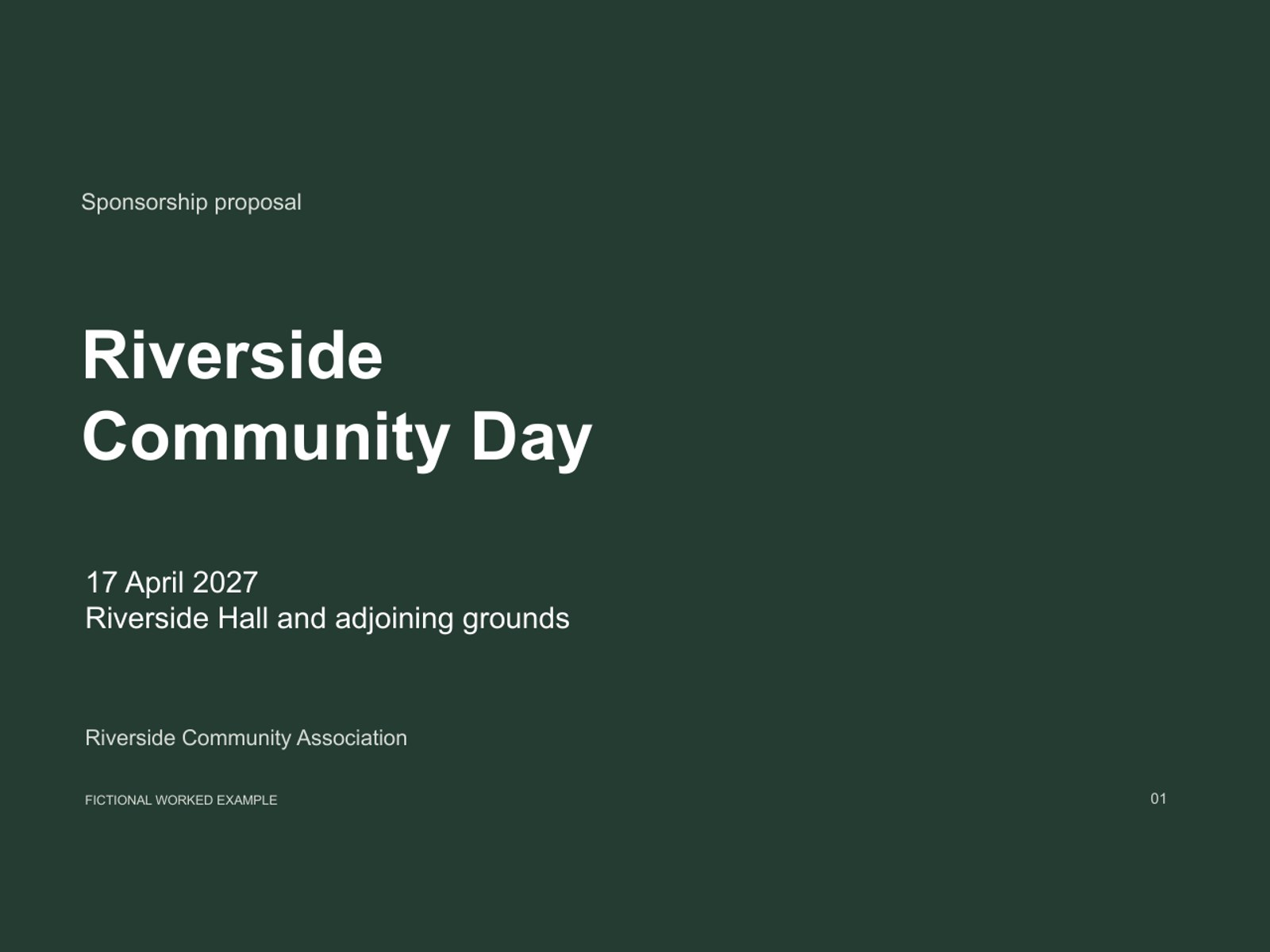 Sponsorship proposal

Riverside
Community Day

17 April 2027
Riverside Hall and adjoining grounds

Riverside Community Association

FICTIONAL WORKED EXAMPLE

01